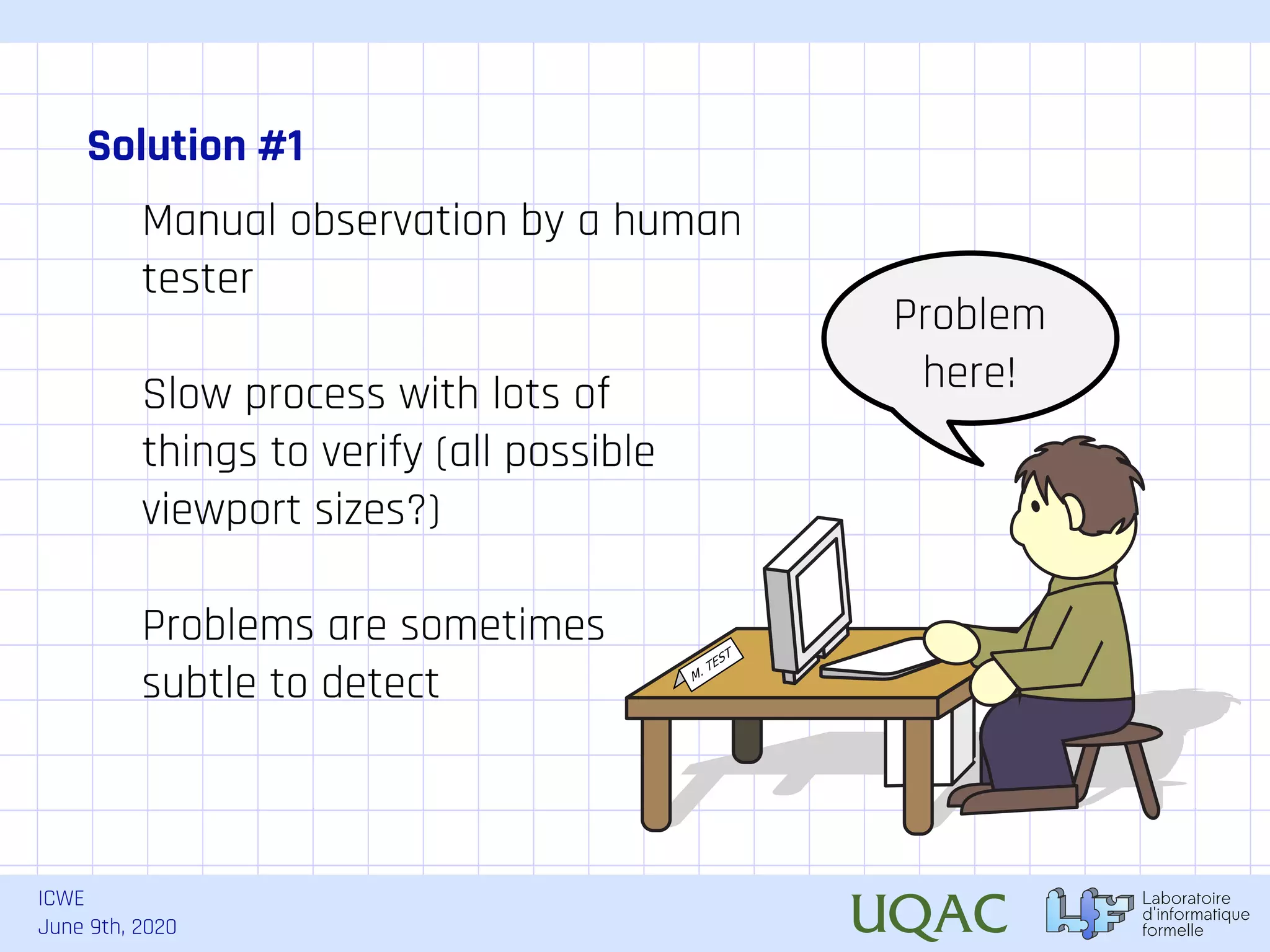 Solution #1

Manual observation by a human tester

Slow process with lots of things to verify (all possible viewport sizes?)

Problems are sometimes subtle to detect

Problem here!

M. TEST

ICWE
June 9th, 2020

UQAC

LIF

Laboratoire d'informatique formelle